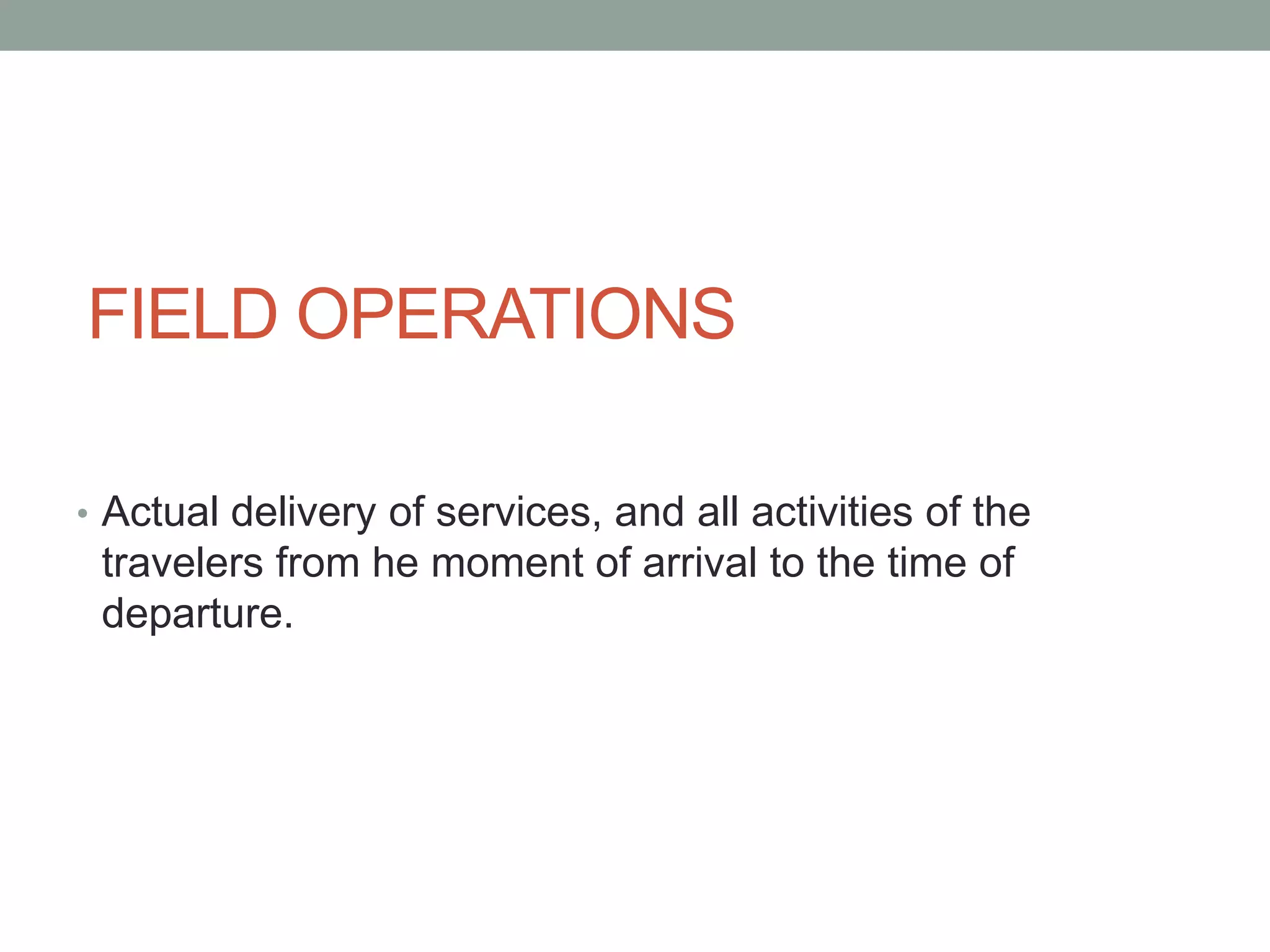 FIELD OPERATIONS

• Actual delivery of services, and all activities of the travelers from he moment of arrival to the time of departure.